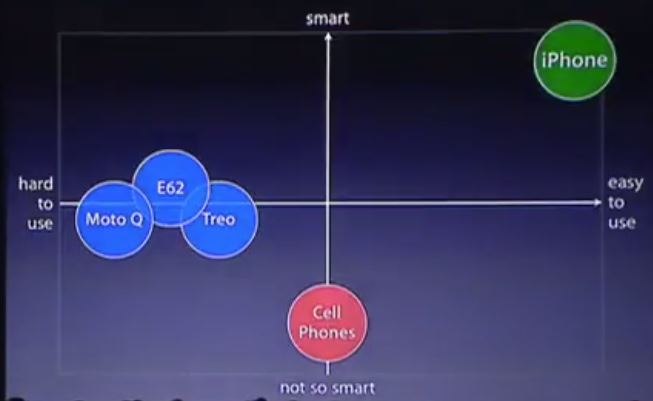 smart

iPhone

hard to use

E62

Moto Q

Treo

easy to use

Cell Phones

not so smart